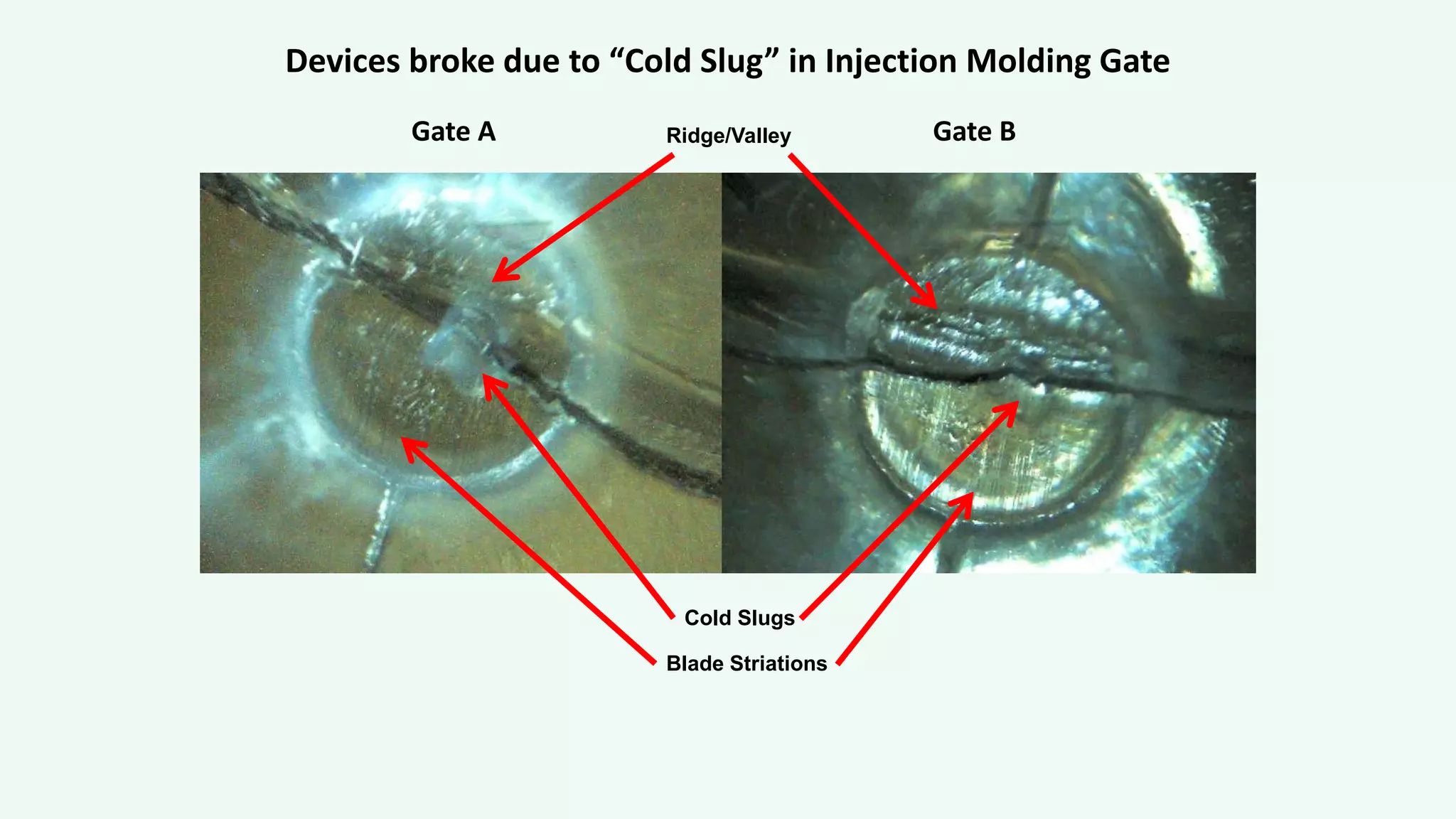 Devices broke due to “Cold Slug” in Injection Molding Gate

Gate A

Ridge/Valley

Gate B

Cold Slugs

Blade Striations